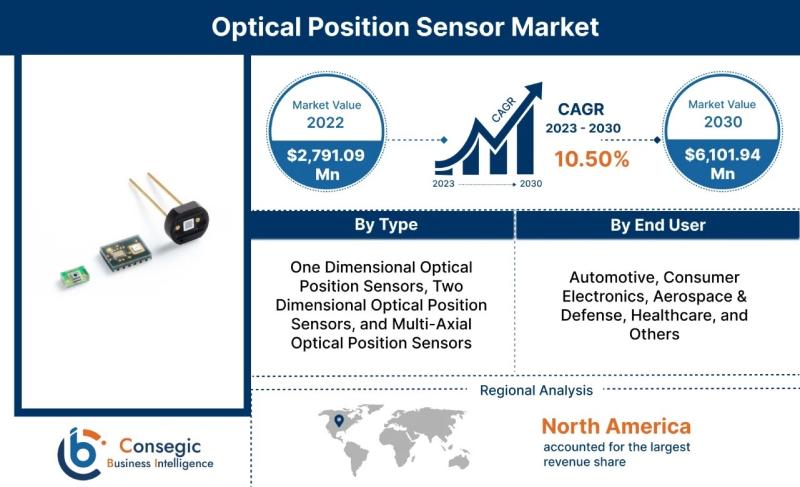 Optical Position Sensor Market

Market Value
2022
$2,791.09 Mn

CAGR
2023
2030

CAGR
2023 - 2030
10.50%

Market Value
2030
$6,101.94 Mn

By Type

One Dimensional Optical Position Sensors, Two Dimensional Optical Position Sensors, and Multi-Axial Optical Position Sensors

By End User

Automotive, Consumer Electronics, Aerospace & Defense, Healthcare, and Others

Regional Analysis

North America
accounted for the largest revenue share

Consegic
Business Intelligence